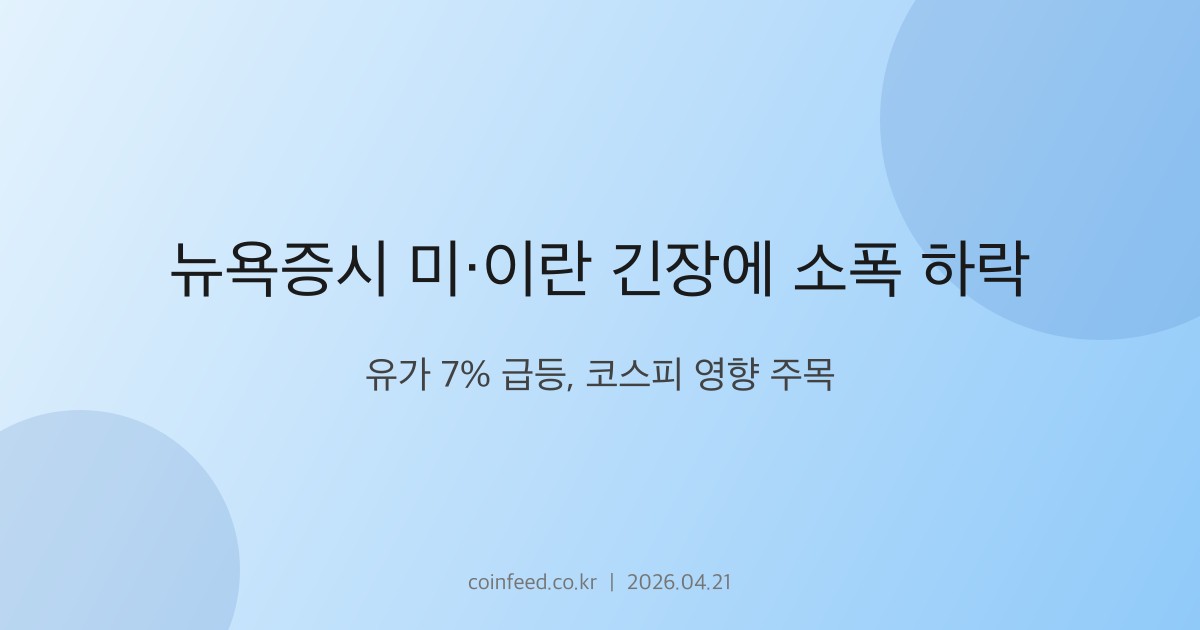 뉴욕증시 미·이란 긴장에 소폭 하락

유가 7% 급등, 코스피 영향 주목

coinfeed.co.kr | 2026.04.21